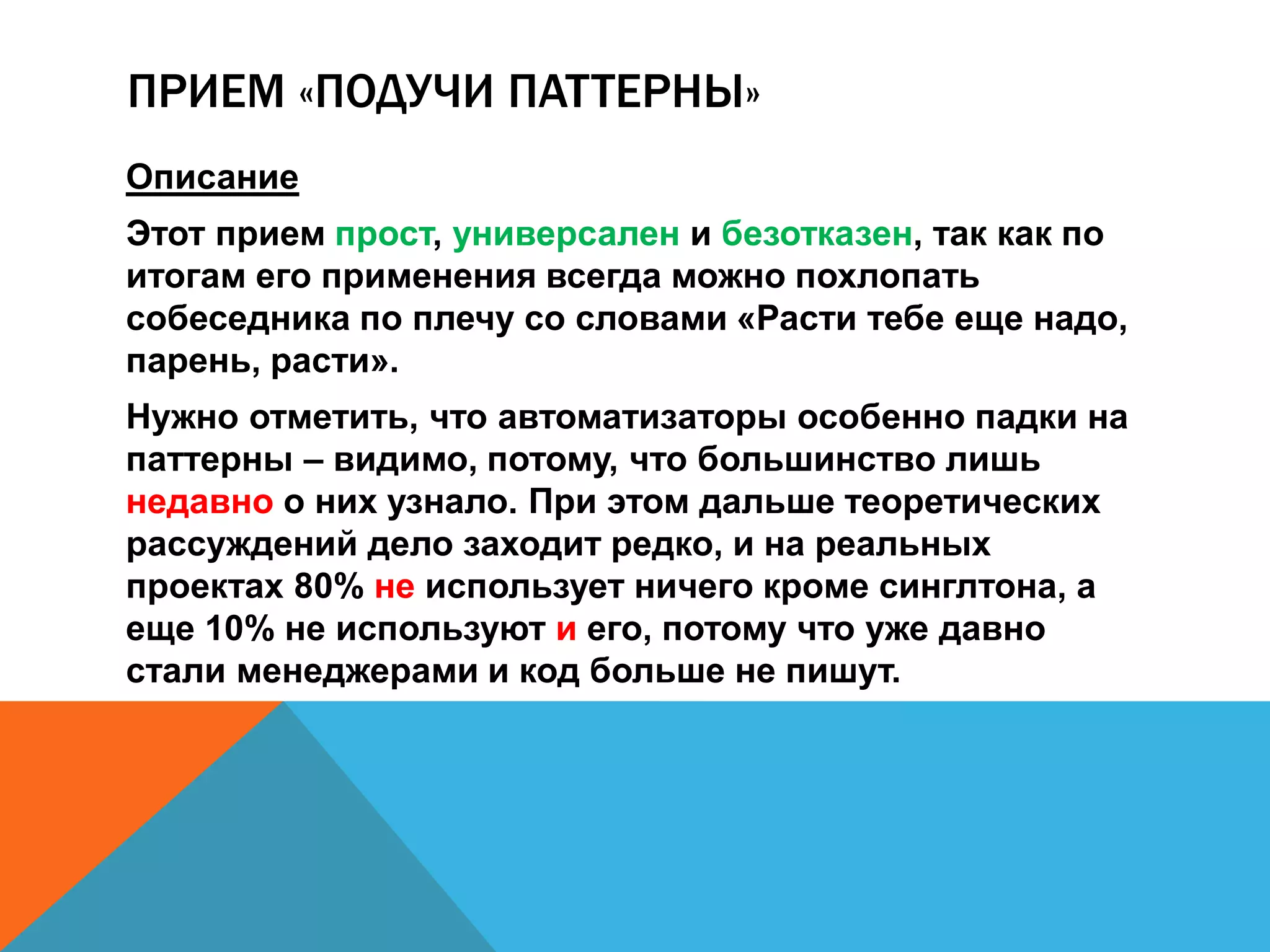 ПРИЕМ «ПОДУЧИ ПАТТЕРНЫ»

Описание

Этот прием прост, универсален и безотказен, так как по итогам его применения всегда можно похлопать собеседника по плечу со словами «Расти тебе еще надо, парень, расти».

Нужно отметить, что автоматизаторы особенно падки на паттерны – видимо, потому, что большинство лишь недавно о них узнало. При этом дальше теоретических рассуждений дело заходит редко, и на реальных проектах 80% не использует ничего кроме синглтона, а еще 10% не используют и его, потому что уже давно стали менеджерами и код больше не пишут.